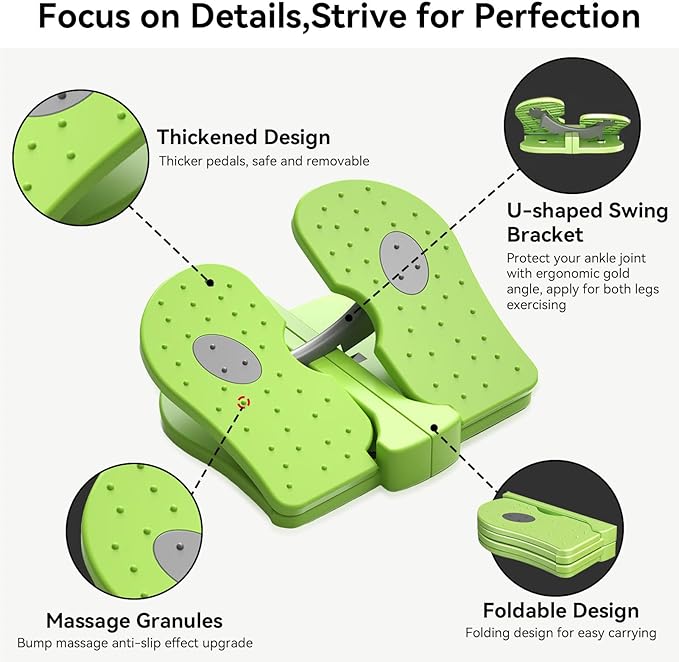 Focus on Details,Strive for Perfection

Thickened Design
Thicker pedals, safe and removable

U-shaped Swing Bracket
Protect your ankle joint with ergonomic gold angle, apply for both legs exercising

Massage Granules
Bump massage anti-slip effect upgrade

Foldable Design
Folding design for easy carrying